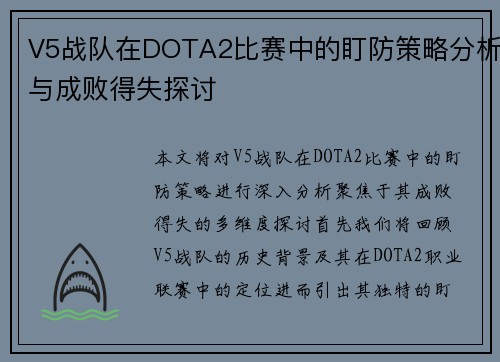 V5战队在DOTA2比赛中的盯防策略分析与成败得失探讨

本文将对V5战队在DOTA2比赛中的盯防策略进行深入分析聚焦于其成败得失的多维度探讨首先我们将回顾V5战队的历史背景及其在DOTA2职业联赛中的定位进而引出其独特的盯